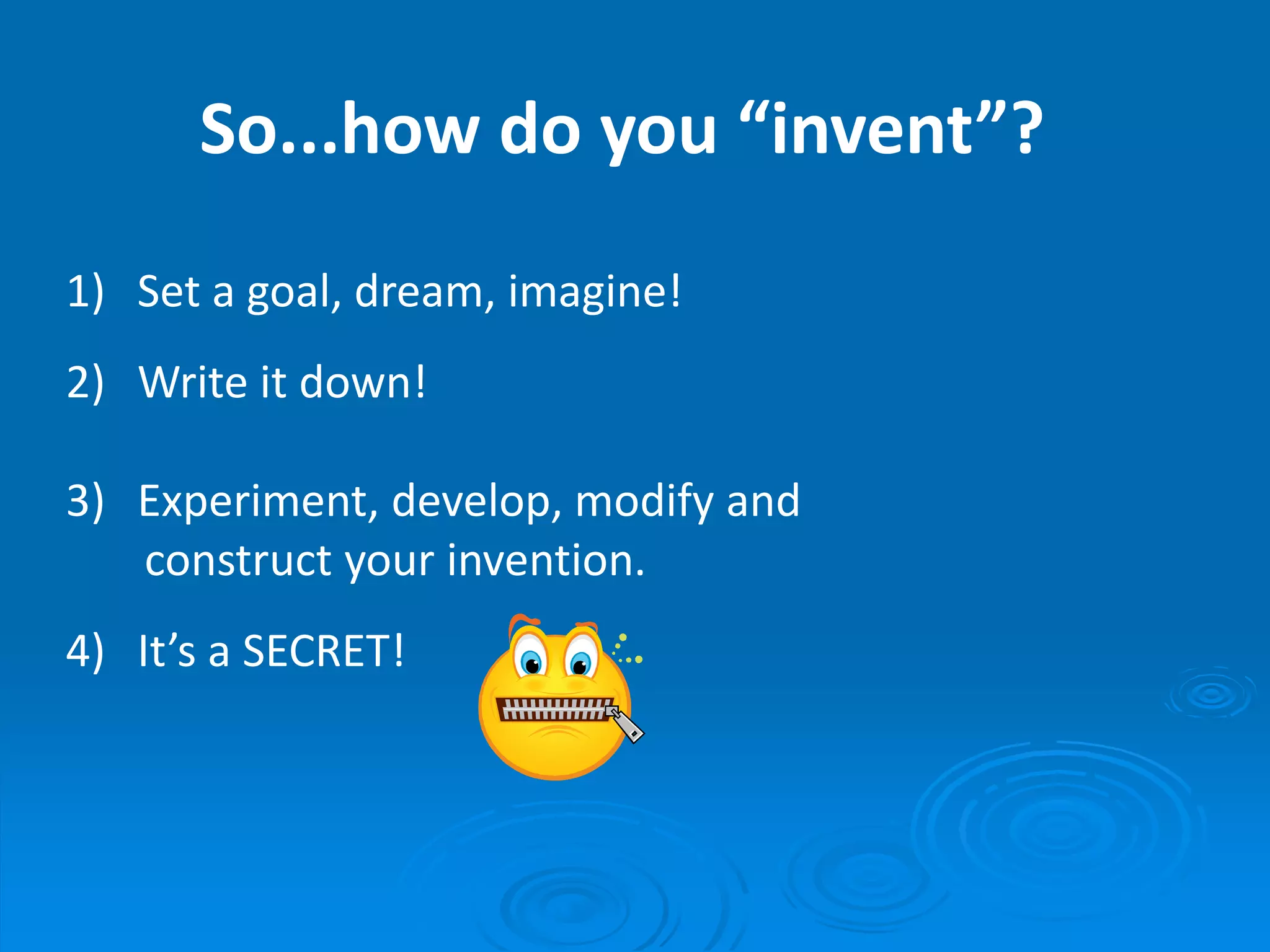 So...how do you “invent”?

1) Set a goal, dream, imagine!

2) Write it down!

3) Experiment, develop, modify and construct your invention.

4) It’s a SECRET!